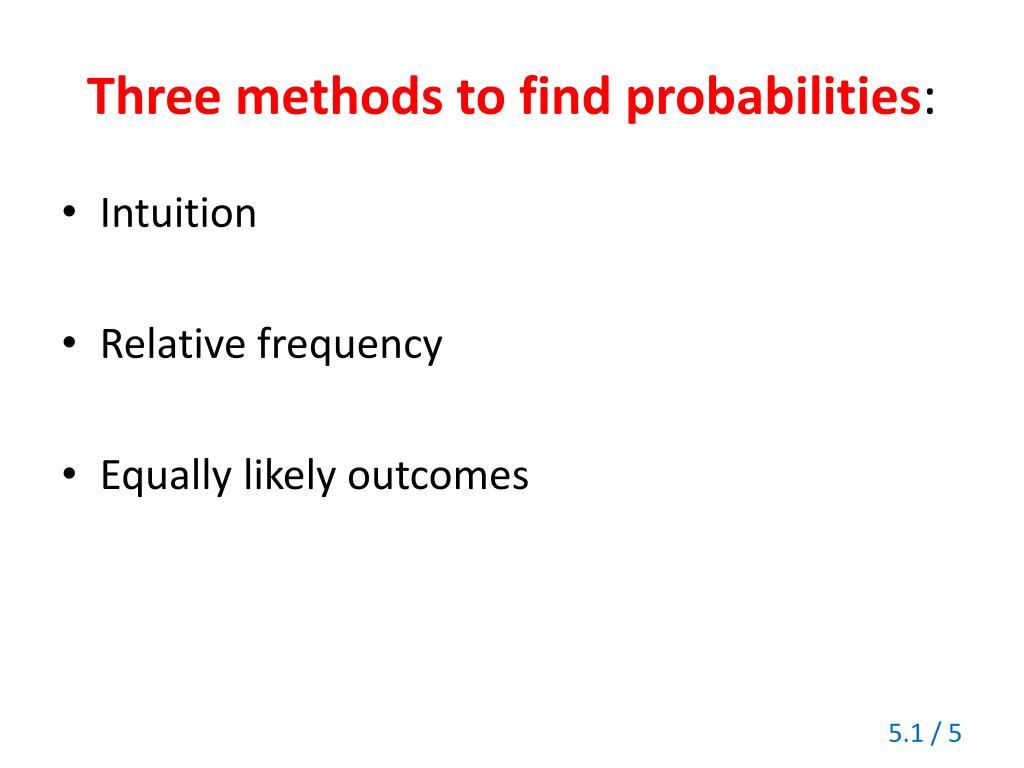 Three methods to find probabilities:

• Intuition

• Relative frequency

• Equally likely outcomes

5.1 / 5